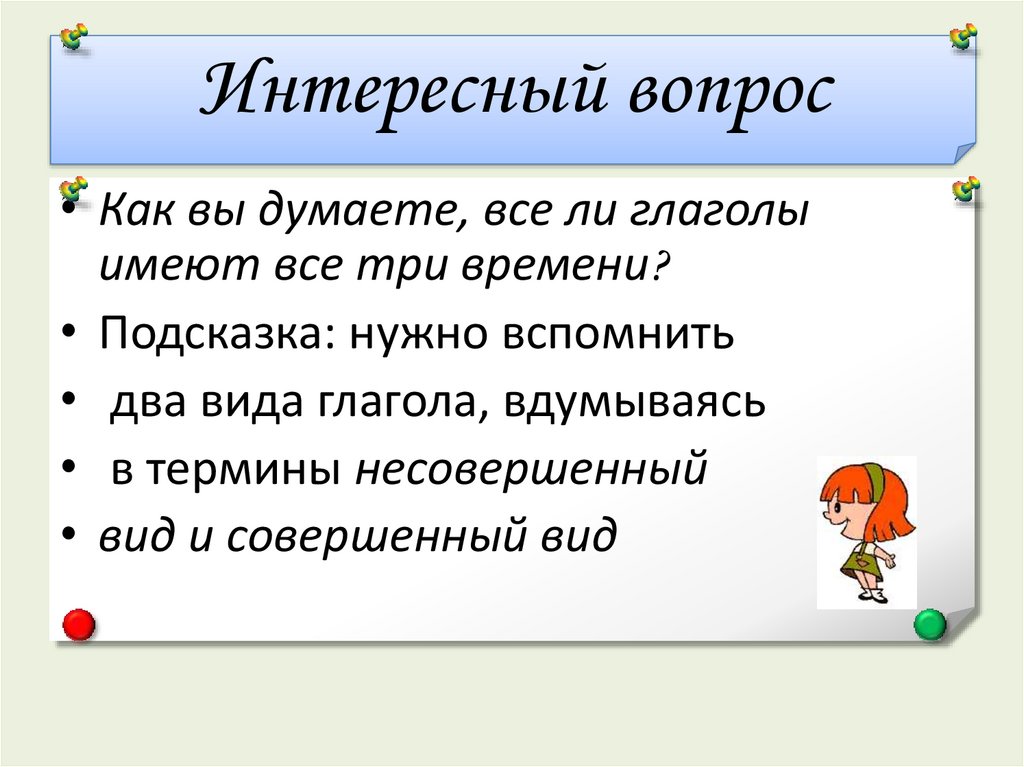 Интересный вопрос

• Как вы думаете, все ли глаголы имеют все три времени?
• Подсказка: нужно вспомнить
• два вида глагола, вдумываясь
• в термины несовершенный
• вид и совершенный вид